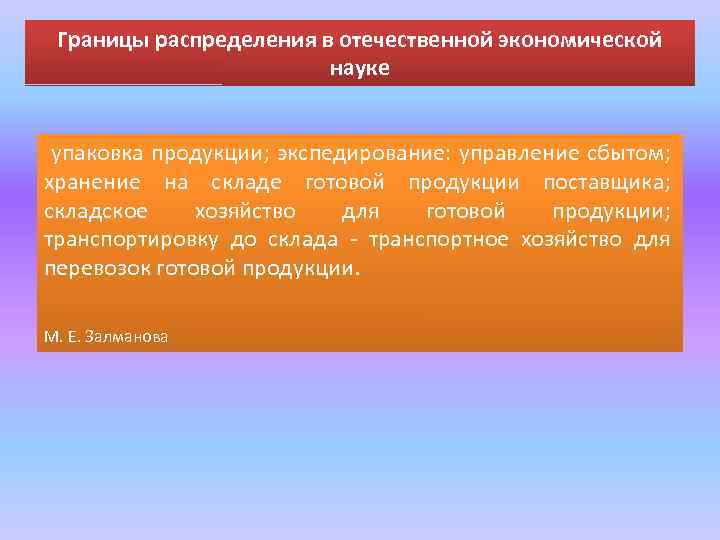 Границы распределения в отечественной экономической науке

упаковка продукции; экспедирование: управление сбытом; хранение на складе готовой продукции поставщика; складское хозяйство для готовой продукции; транспортировку до склада - транспортное хозяйство для перевозок готовой продукции.

М. Е. Залманова